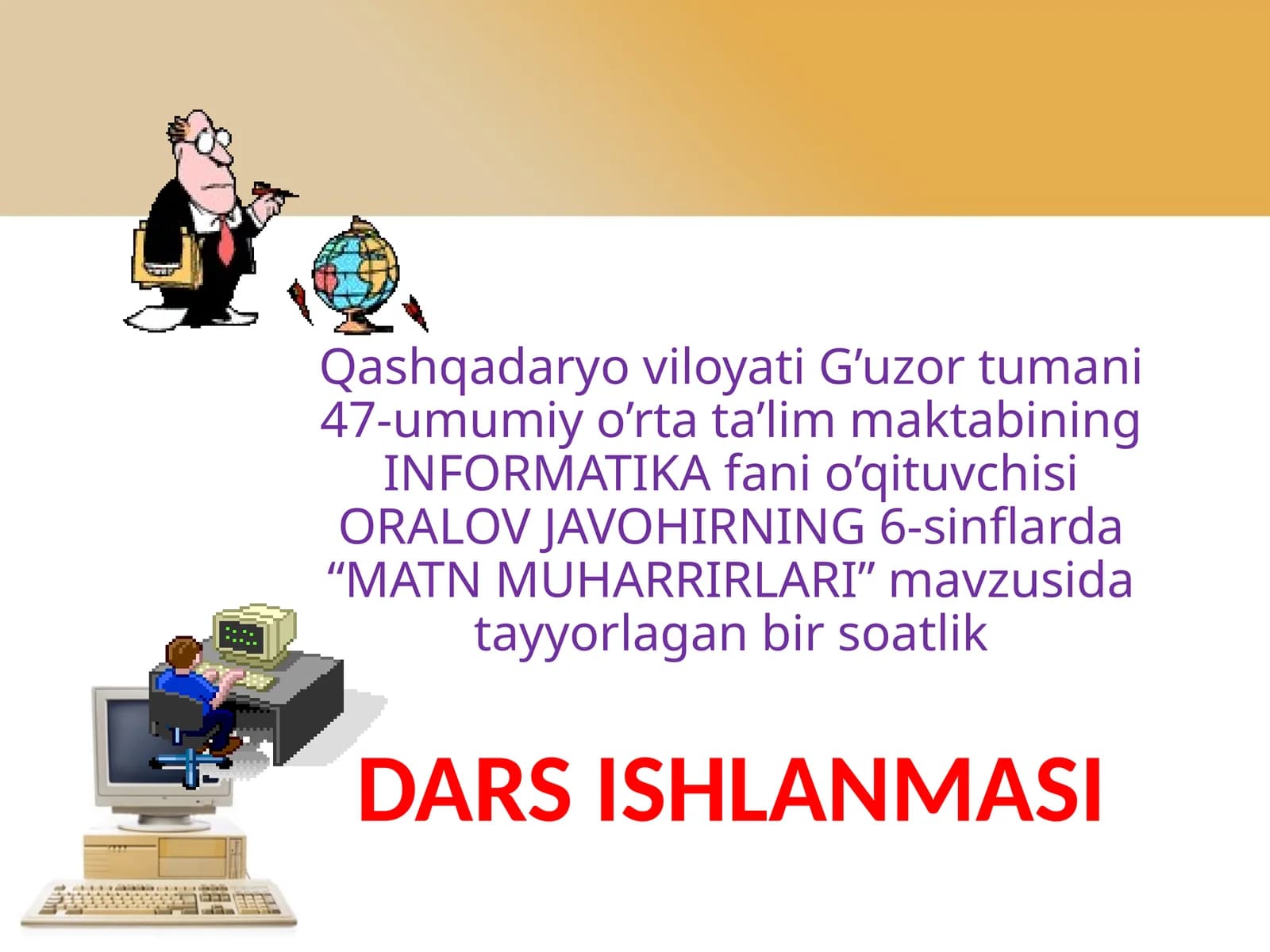 Qashqadaryo viloyati G’uzor tumani 47-umumiy o’rta ta’lim maktabining INFORMATIKA fani o’qituvchisi ORALOV JAVOHIRNING 6-sinflarda “MATN MUHARRIRLARI” mavzusida tayyorlagan bir soatlik

DARS ISHLANMASI